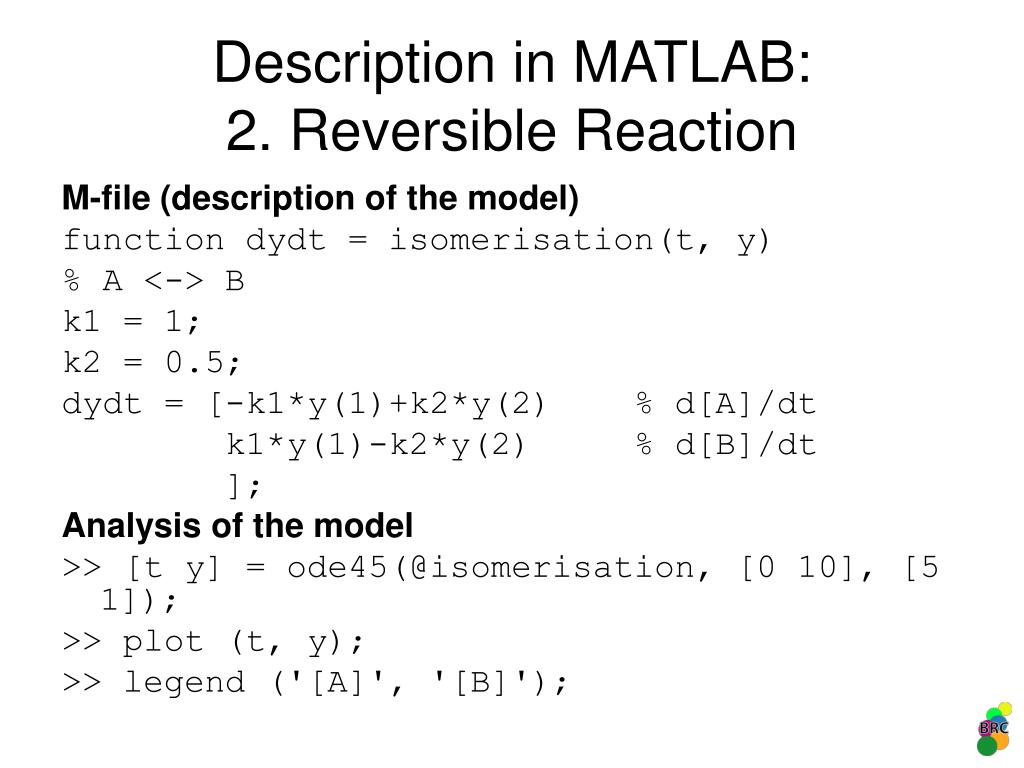 Description in MATLAB:
2. Reversible Reaction

M-file (description of the model)

function dydt = isomerisation(t, y)
% A <-> B
k1 = 1;
k2 = 0.5;
dydt = [-k1*y(1)+k2*y(2)    % d[A]/dt
        k1*y(1)-k2*y(2)     % d[B]/dt
        ];

Analysis of the model

>> [t y] = ode45(@isomerisation, [0 10], [5 1]);
>> plot (t, y);
>> legend ('[A]', '[B]');

BRC